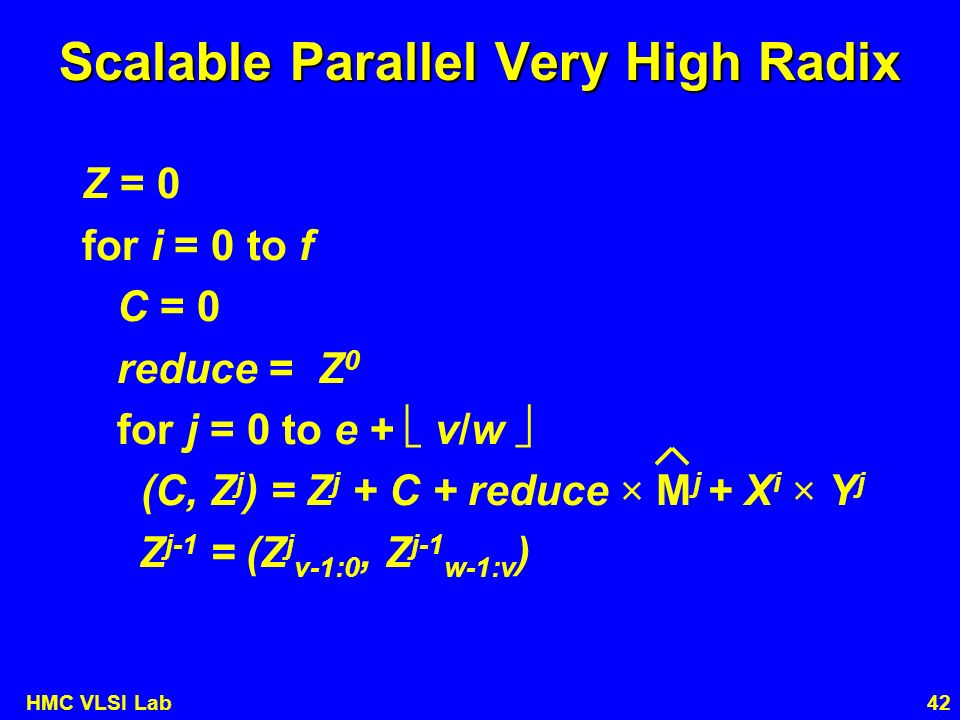 Scalable Parallel Very High Radix

$Z = 0$

for $i = 0$ to $f$

$C = 0$

$reduce = Z^0$

for $j = 0$ to $e + \lfloor v/w \rfloor$

$(C, Z^j) = Z^j + C + reduce \times \hat{M}^j + X^i \times Y^j$

$Z^{j-1} = (Z^j_{v-1:0}, Z^{j-1}_{w-1:v})$

HMC VLSI Lab

42